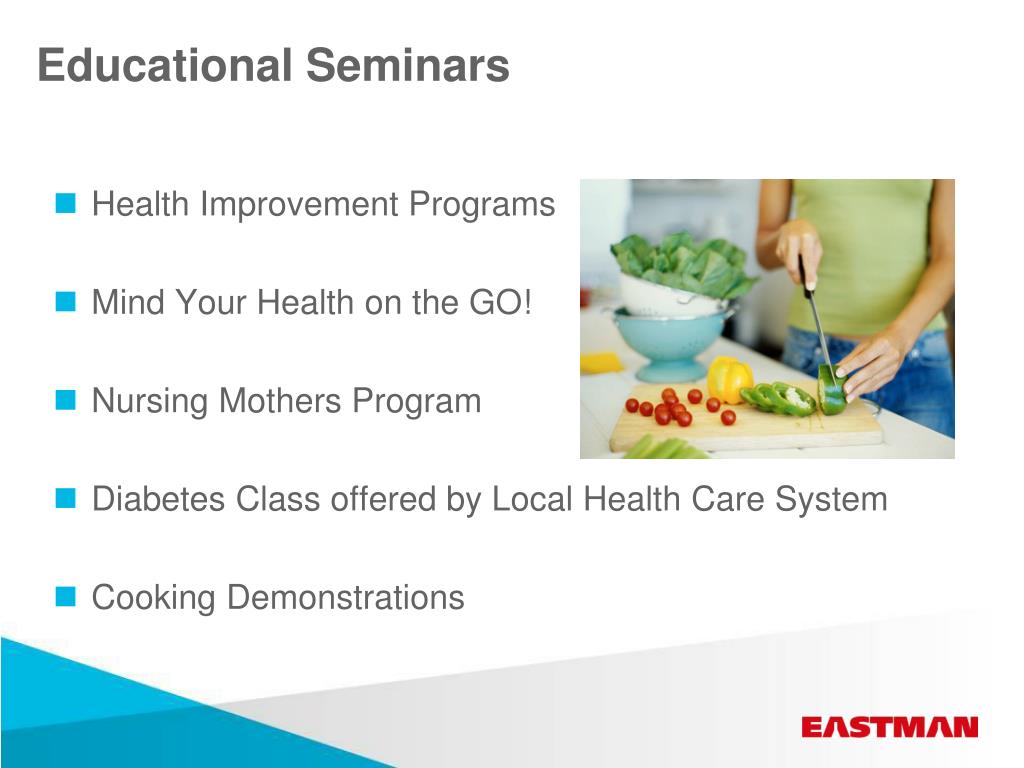 Educational Seminars

Health Improvement Programs

Mind Your Health on the GO!

Nursing Mothers Program

Diabetes Class offered by Local Health Care System

Cooking Demonstrations

EASTMAN